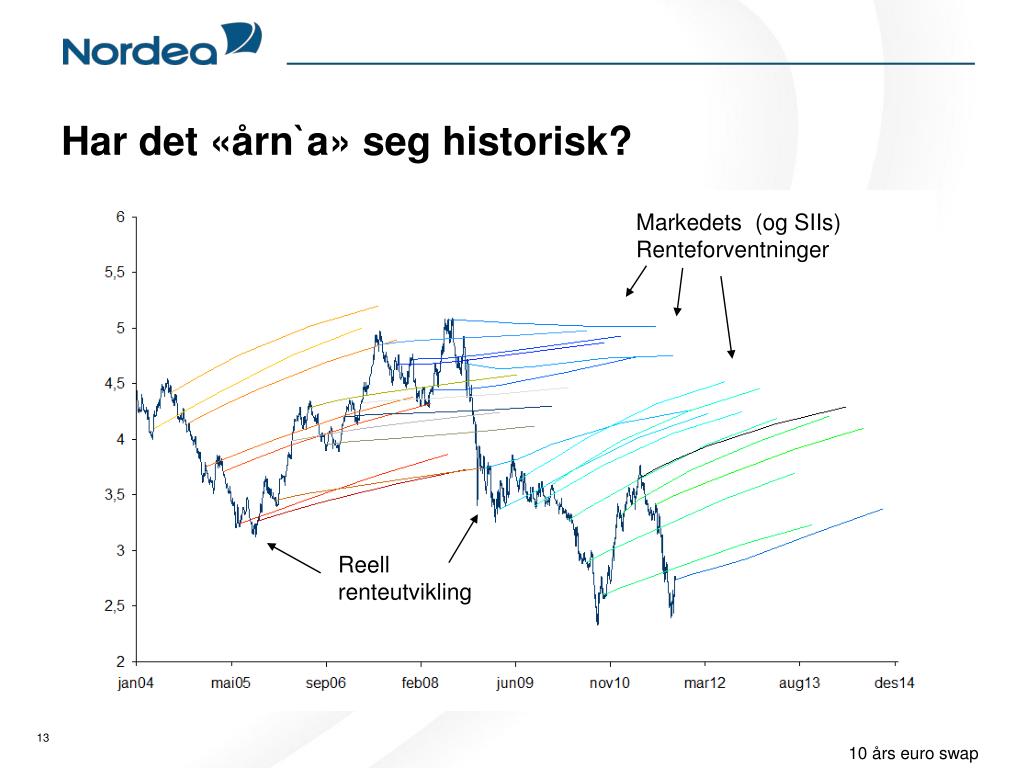 Nordea

Har det «årn`a» seg historisk?

Markedets (og SIIs) Renteforventninger

Reell renteutvikling

6
5,5
5
4,5
4
3,5
3
2,5
2

jan04 mai05 sep06 feb08 jun09 nov10 mar12 aug13 des14

13

10 års euro swap